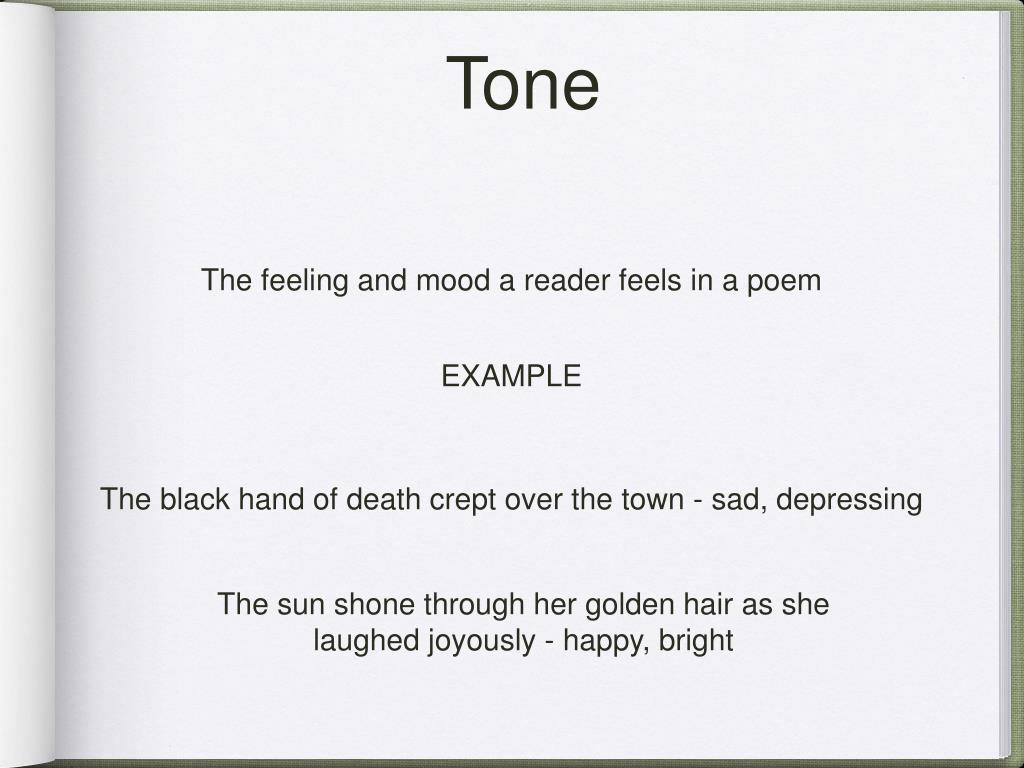 Tone

The feeling and mood a reader feels in a poem

EXAMPLE

The black hand of death crept over the town - sad, depressing

The sun shone through her golden hair as she laughed joyously - happy, bright